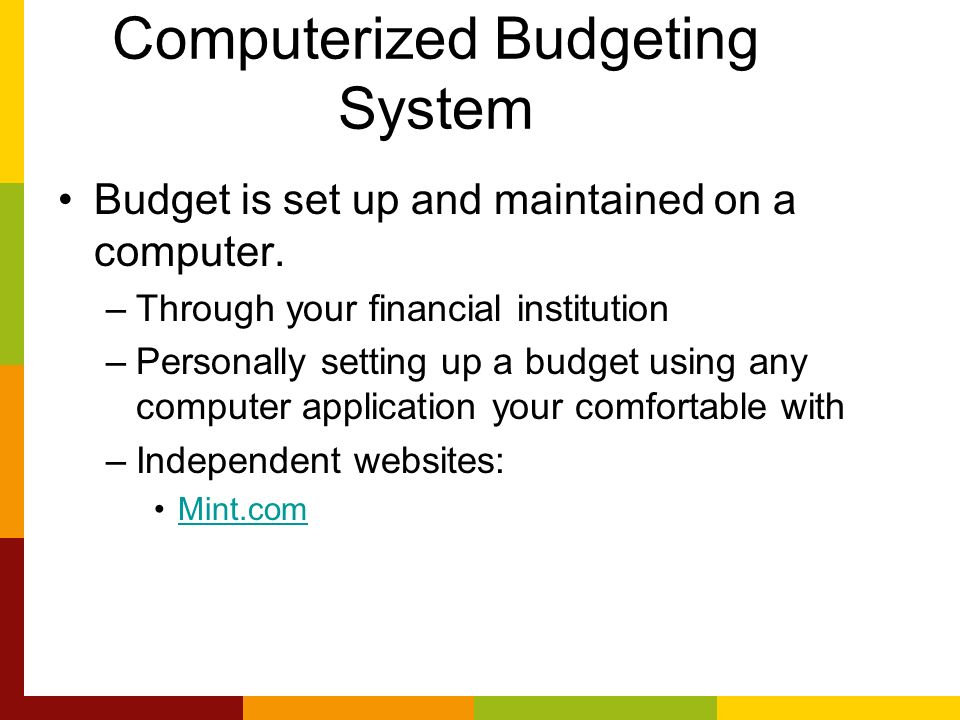 Computerized Budgeting System

• Budget is set up and maintained on a computer.

– Through your financial institution

– Personally setting up a budget using any computer application your comfortable with

– Independent websites:

• Mint.com